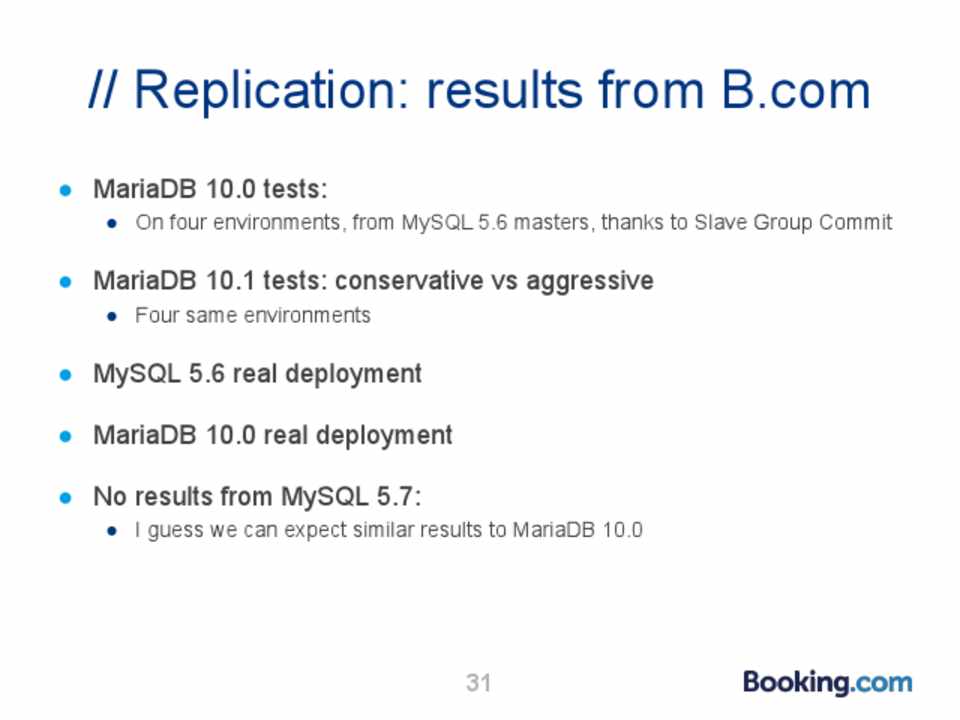 // Replication: results from B.com

- MariaDB 10.0 tests:
  - On four environments, from MySQL 5.6 masters, thanks to Slave Group Commit

- MariaDB 10.1 tests: conservative vs aggressive
  - Four same environments

- MySQL 5.6 real deployment

- MariaDB 10.0 real deployment

- No results from MySQL 5.7:
  - I guess we can expect similar results to MariaDB 10.0

31

Booking.com